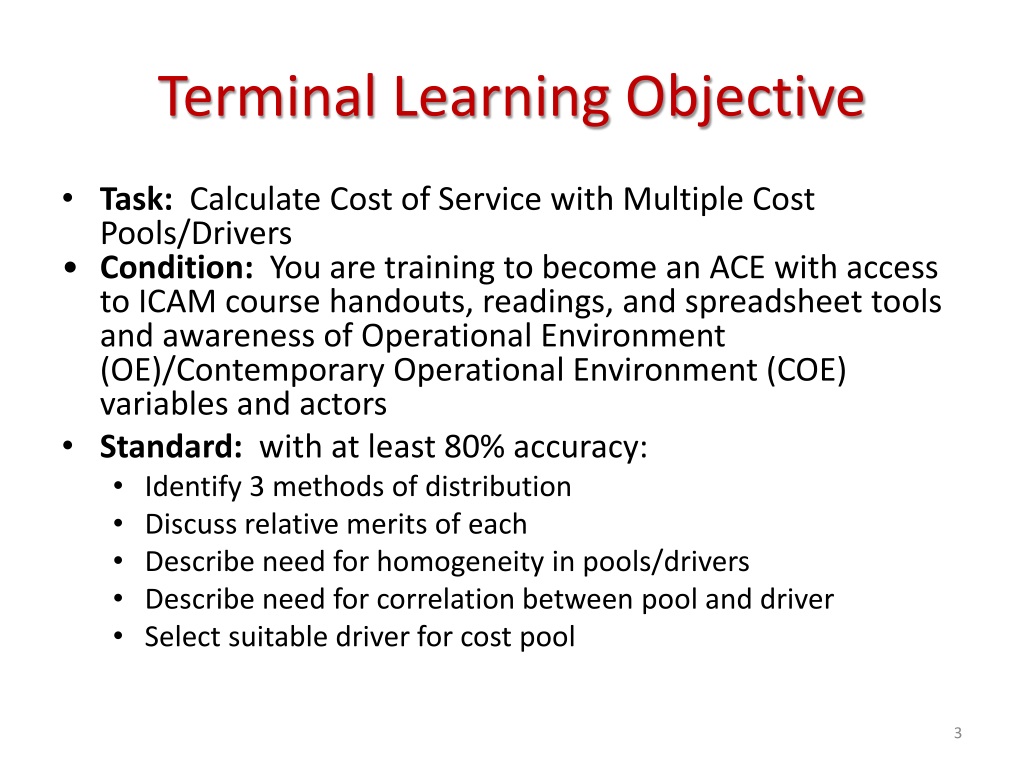 Terminal Learning Objective

• Task: Calculate Cost of Service with Multiple Cost Pools/Drivers
• Condition: You are training to become an ACE with access to ICAM course handouts, readings, and spreadsheet tools and awareness of Operational Environment (OE)/Contemporary Operational Environment (COE) variables and actors
• Standard: with at least 80% accuracy:
  • Identify 3 methods of distribution
  • Discuss relative merits of each
  • Describe need for homogeneity in pools/drivers
  • Describe need for correlation between pool and driver
  • Select suitable driver for cost pool

3